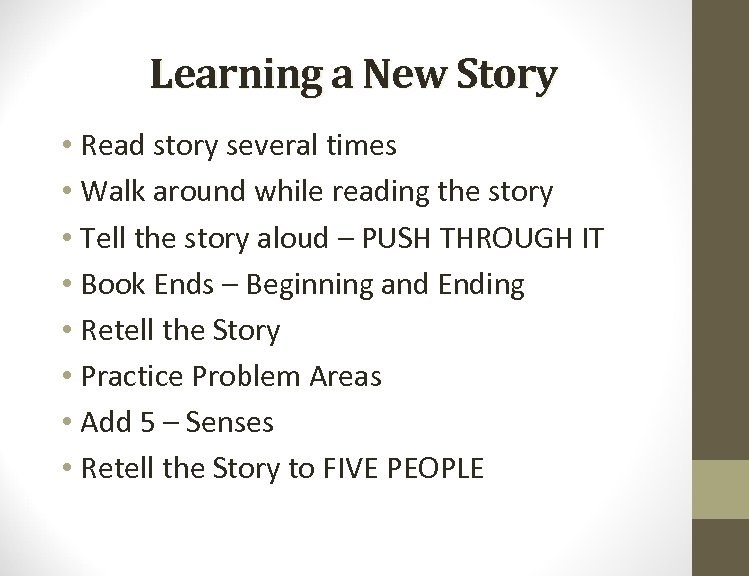 Learning a New Story

• Read story several times
• Walk around while reading the story
• Tell the story aloud – PUSH THROUGH IT
• Book Ends – Beginning and Ending
• Retell the Story
• Practice Problem Areas
• Add 5 – Senses
• Retell the Story to FIVE PEOPLE